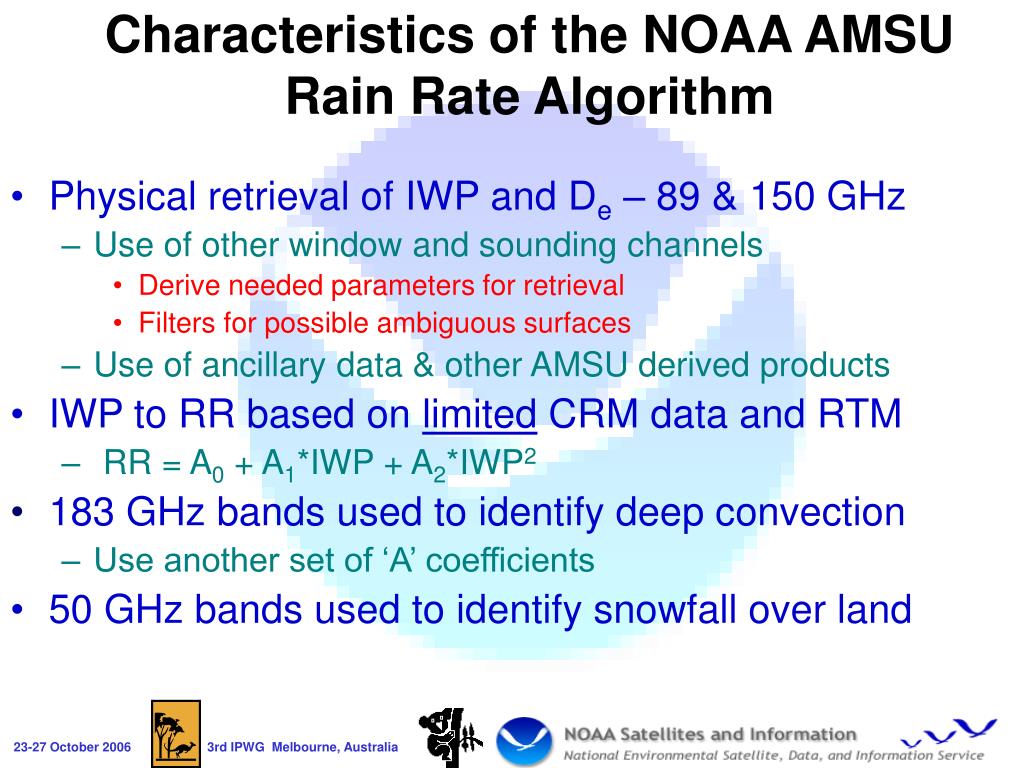 Characteristics of the NOAA AMSU Rain Rate Algorithm

• Physical retrieval of IWP and $D_e$ – 89 & 150 GHz
  – Use of other window and sounding channels
    • Derive needed parameters for retrieval
    • Filters for possible ambiguous surfaces
  – Use of ancillary data & other AMSU derived products
• IWP to RR based on limited CRM data and RTM
  – $RR = A_0 + A_1*IWP + A_2*IWP^2$
• 183 GHz bands used to identify deep convection
  – Use another set of 'A' coefficients
• 50 GHz bands used to identify snowfall over land

23-27 October 2006

3rd IPWG Melbourne, Australia

NOAA Satellites and Information
National Environmental Satellite, Data, and Information Service